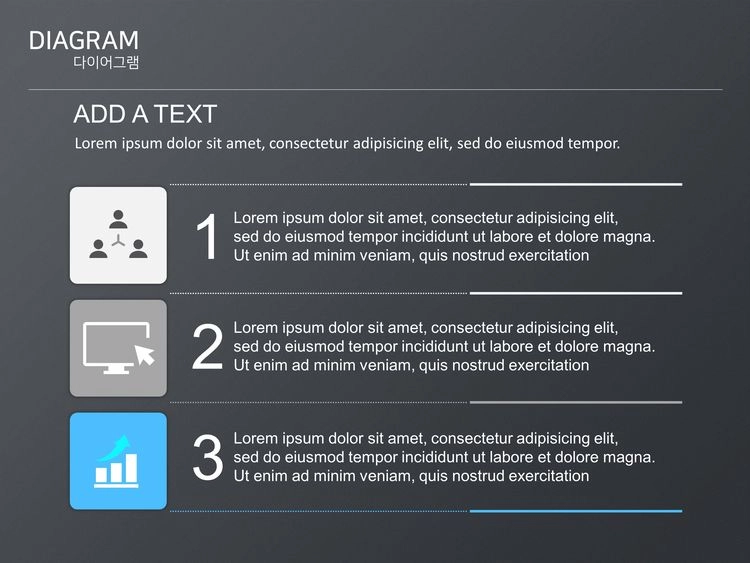 DIAGRAM
다이어그램

ADD A TEXT

Lorem ipsum dolor sit amet, consectetur adipisicing elit, sed do eiusmod tempor.

1 Lorem ipsum dolor sit amet, consectetur adipisicing elit, sed do eiusmod tempor incididunt ut labore et dolore magna. Ut enim ad minim veniam, quis nostrud exercitation

2 Lorem ipsum dolor sit amet, consectetur adipisicing elit, sed do eiusmod tempor incididunt ut labore et dolore magna. Ut enim ad minim veniam, quis nostrud exercitation

3 Lorem ipsum dolor sit amet, consectetur adipisicing elit, sed do eiusmod tempor incididunt ut labore et dolore magna. Ut enim ad minim veniam, quis nostrud exercitation